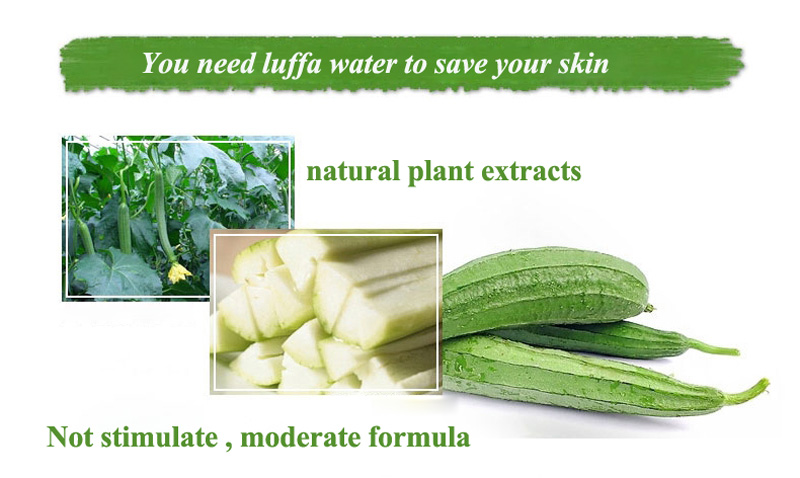 You need luffa water to save your skin

natural plant extracts

Not stimulate , moderate formula